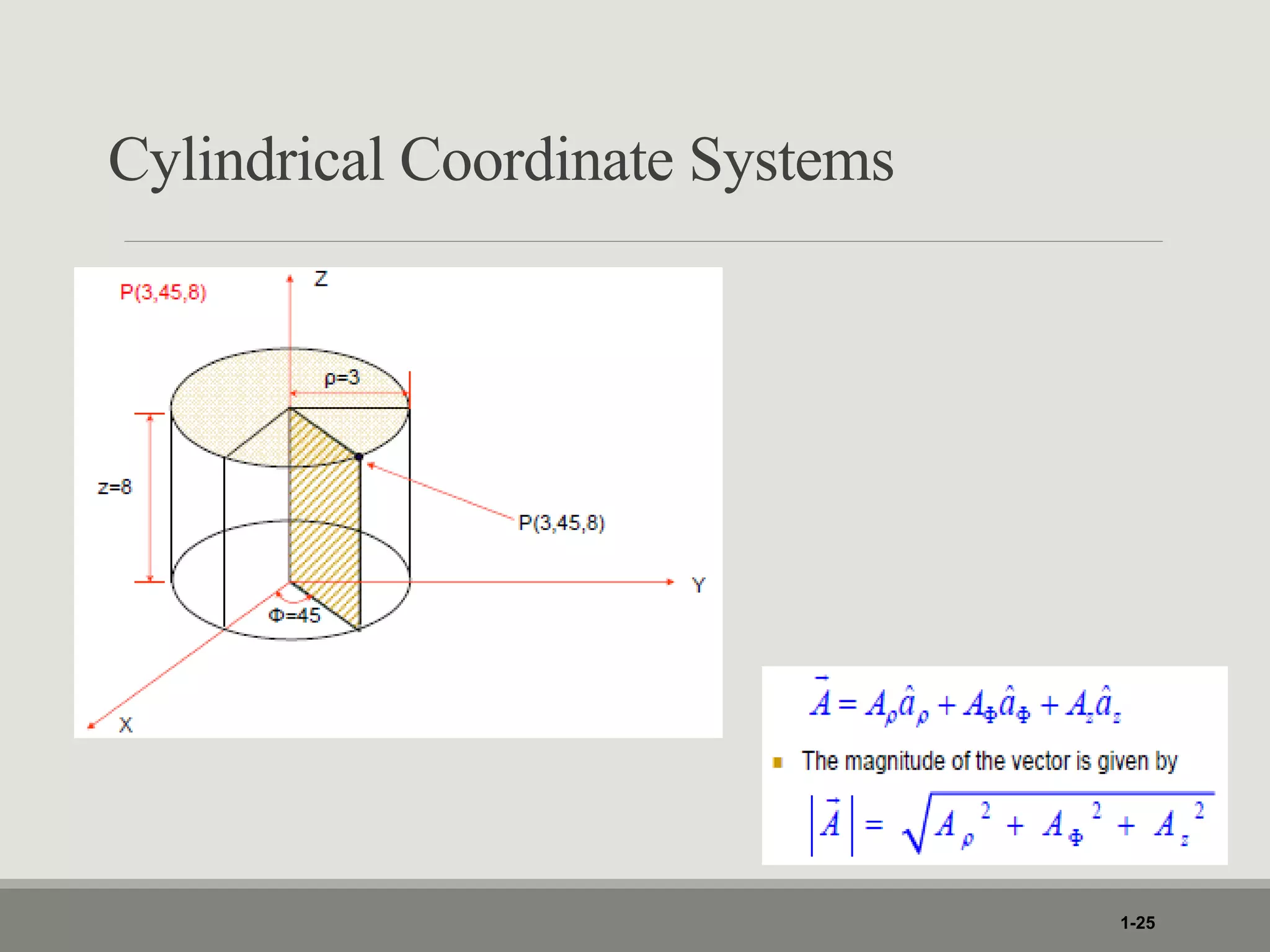 Cylindrical Coordinate Systems

P(3,45,8)

Z

ρ=3

z=8

P(3,45,8)

Y

Φ=45

X

$\vec{A} = A_\rho \hat{a}_\rho + A_\Phi \hat{a}_\Phi + A_z \hat{a}_z$

The magnitude of the vector is given by

$|\vec{A}| = \sqrt{A_\rho^2 + A_\Phi^2 + A_z^2}$

1-25